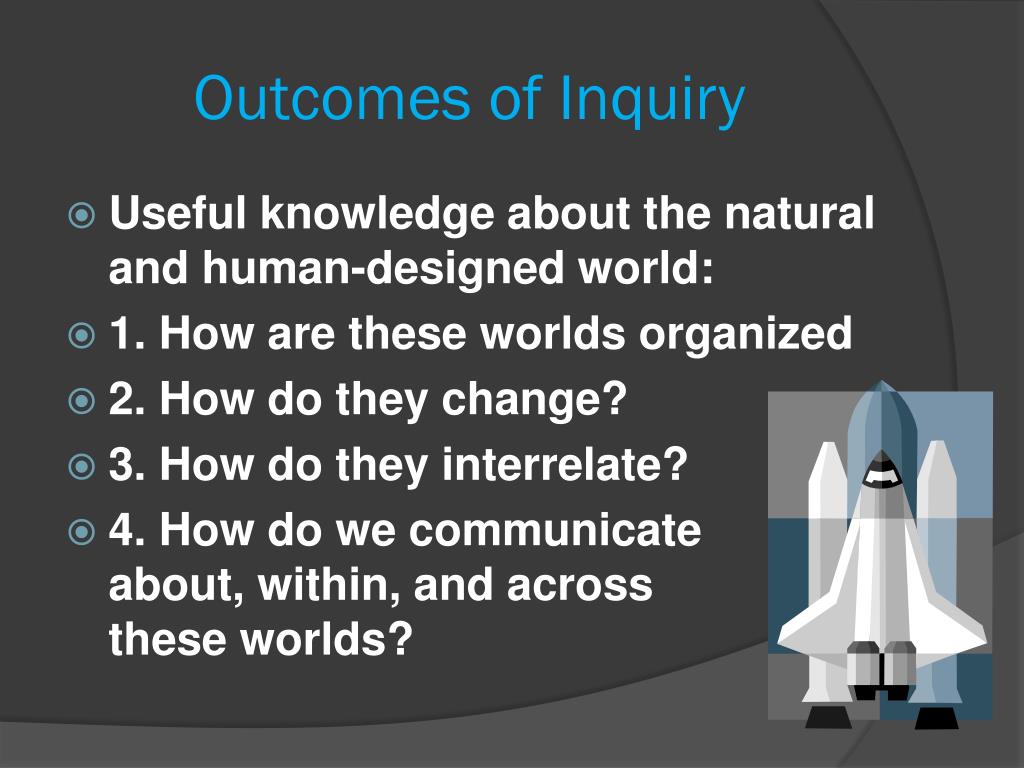 Outcomes of Inquiry

Useful knowledge about the natural and human-designed world:

1. How are these worlds organized

2. How do they change?

3. How do they interrelate?

4. How do we communicate about, within, and across these worlds?